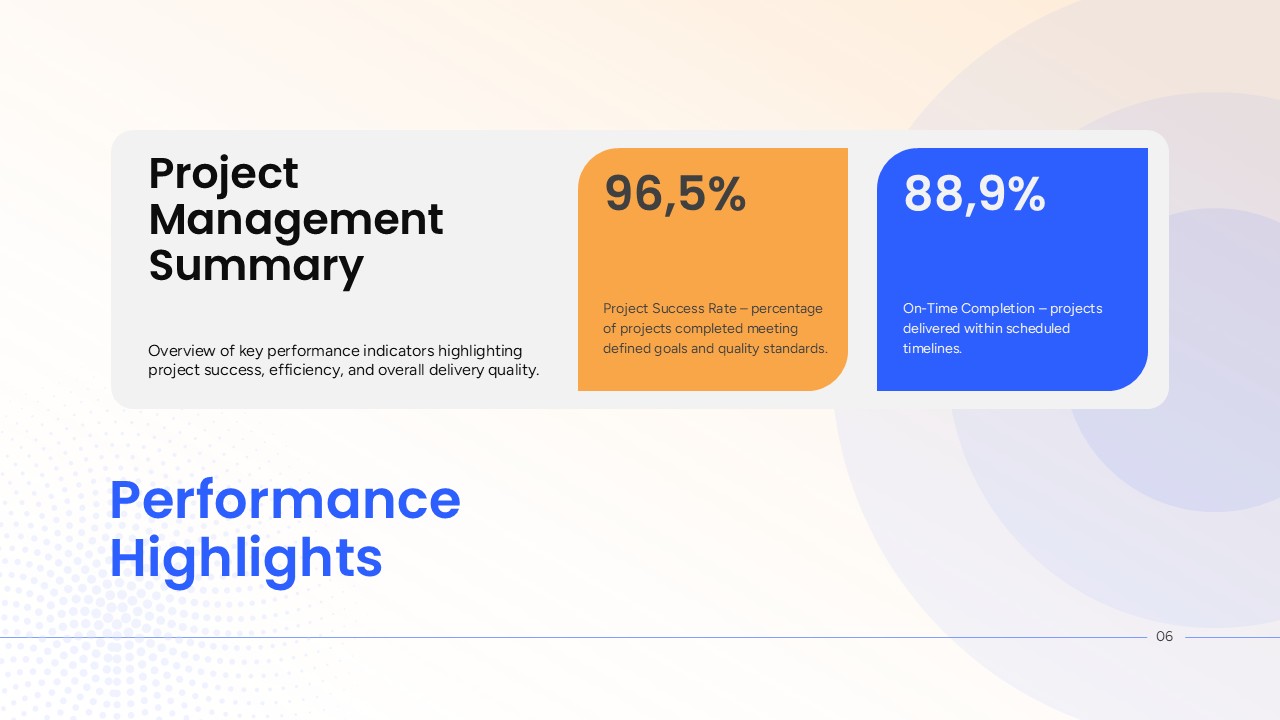 Project Management Summary

Overview of key performance indicators highlighting project success, efficiency, and overall delivery quality.

96,5%

Project Success Rate – percentage of projects completed meeting defined goals and quality standards.

88,9%

On-Time Completion – projects delivered within scheduled timelines.

Performance Highlights

06